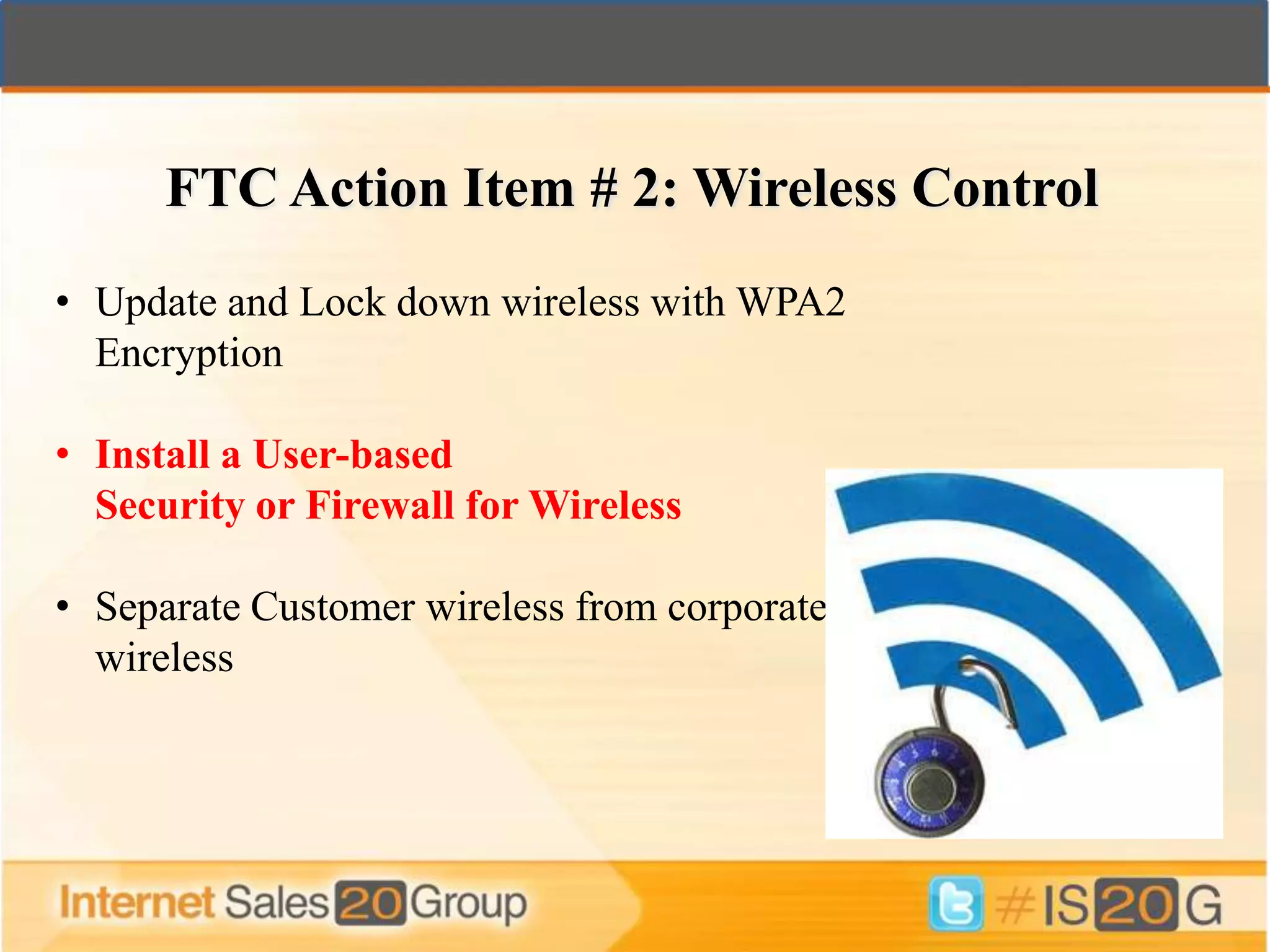 FTC Action Item # 2: Wireless Control

• Update and Lock down wireless with WPA2 Encryption

• Install a User-based Security or Firewall for Wireless

• Separate Customer wireless from corporate wireless

Internet Sales 20 Group

#IS20G